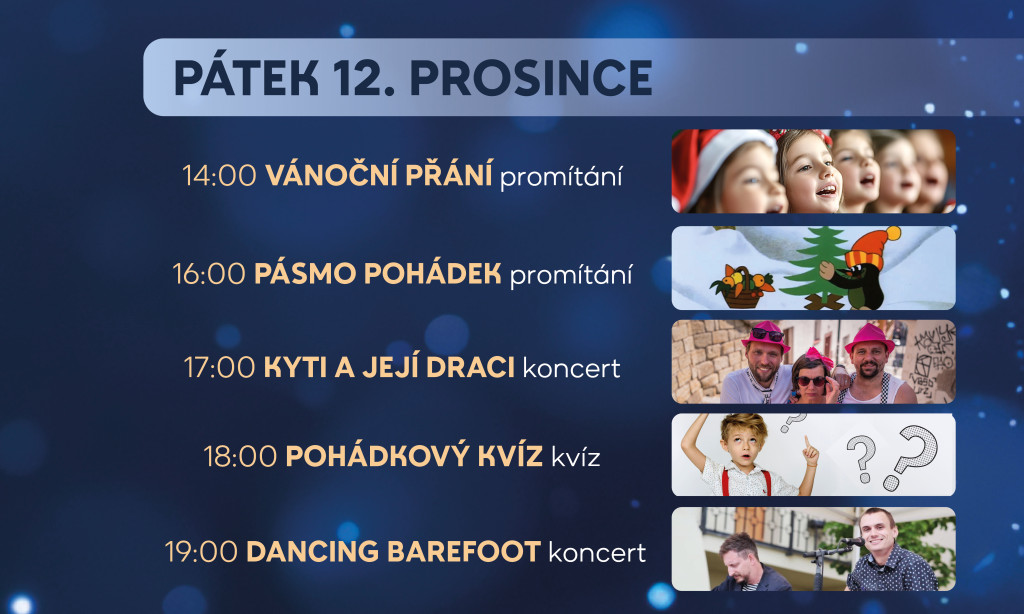 PÁTEK 12. PROSINCE

14:00 VÁNOČNÍ PŘÁNÍ promítání

16:00 PÁSMO POHÁDEK promítání

17:00 KYTI A JEJÍ DRACI koncert

18:00 POHÁDKOVÝ KVÍZ kvíz

19:00 DANCING BAREFOOT koncert